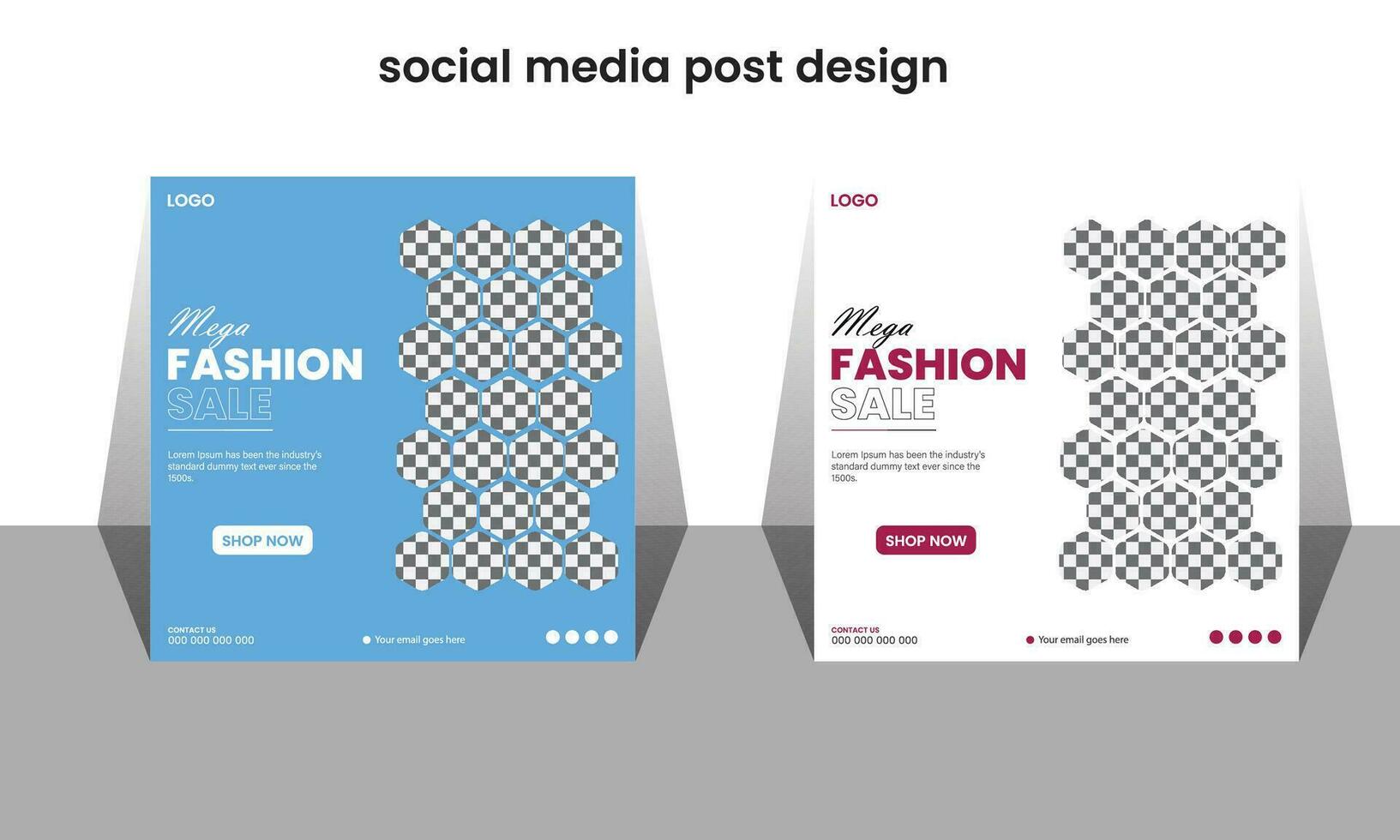 social media post design

LOGO

Mega
FASHION
SALE

Lorem Ipsum has been the industry's standard dummy text ever since the 1500s.

SHOP NOW

CONTACT US
000 000 000 000

Your email goes here

LOGO

Mega
FASHION
SALE

Lorem Ipsum has been the industry's standard dummy text ever since the 1500s.

SHOP NOW

CONTACT US
000 000 000 000

Your email goes here